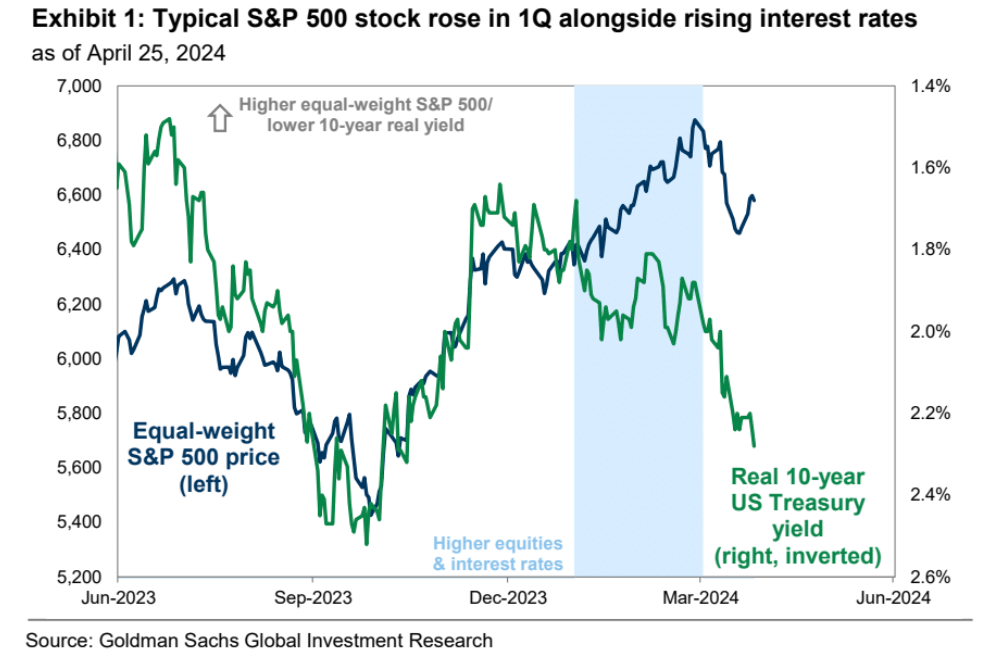 Exhibit 1: Typical S&P 500 stock rose in 1Q alongside rising interest rates
as of April 25, 2024

7,000
6,800
6,600
6,400
6,200
6,000
5,800
5,600
5,400
5,200

1.4%
1.6%
1.8%
2.0%
2.2%
2.4%
2.6%

Higher equal-weight S&P 500/ lower 10-year real yield

Equal-weight S&P 500 price (left)

Higher equities & interest rates

Real 10-year US Treasury yield (right, inverted)

Jun-2023
Sep-2023
Dec-2023
Mar-2024
Jun-2024

Source: Goldman Sachs Global Investment Research